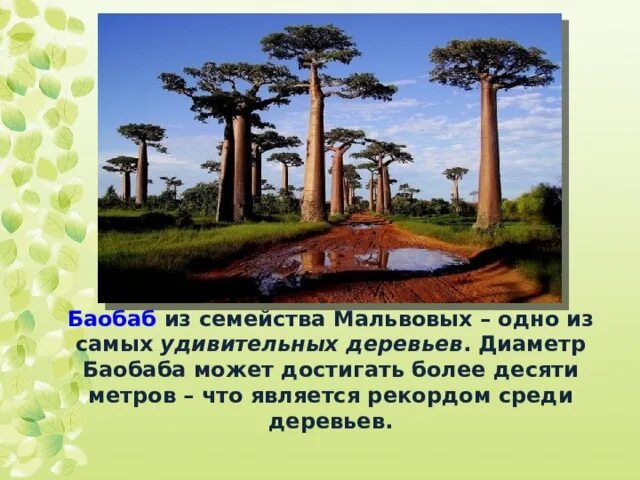 Баобаб из семейства Мальвовых – одно из самых удивительных деревьев. Диаметр Баобаба может достигать более десяти метров – что является рекордом среди деревьев.